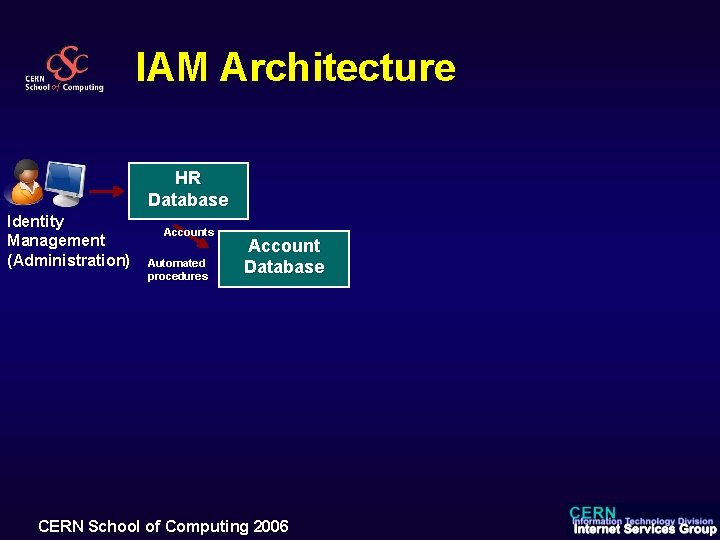 CSC
CERN School of Computing

IAM Architecture

Identity Management (Administration)

HR Database

Accounts

Automated procedures

Account Database

CERN School of Computing 2006

CERN
Information Technology Division
Internet Services Group